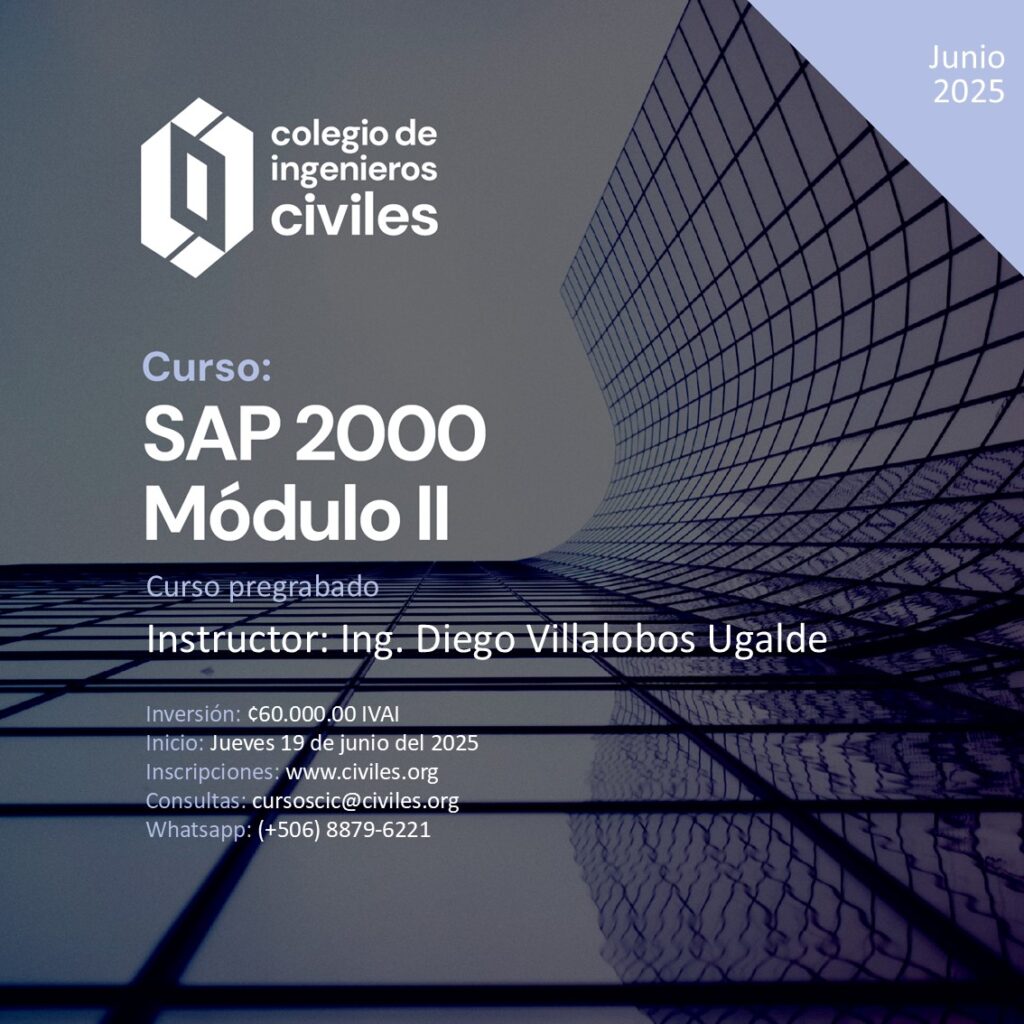 Junio 2025

colegio de ingenieros civiles

Curso:
SAP 2000 Módulo II

Curso pregrabado
Instructor: Ing. Diego Villalobos Ugalde

Inversión: ₡60.000.00 IVAI
Inicio: Jueves 19 de junio del 2025
Inscripciones: www.civiles.org
Consultas: cursoscic@civiles.org
Whatsapp: (+506) 8879-6221